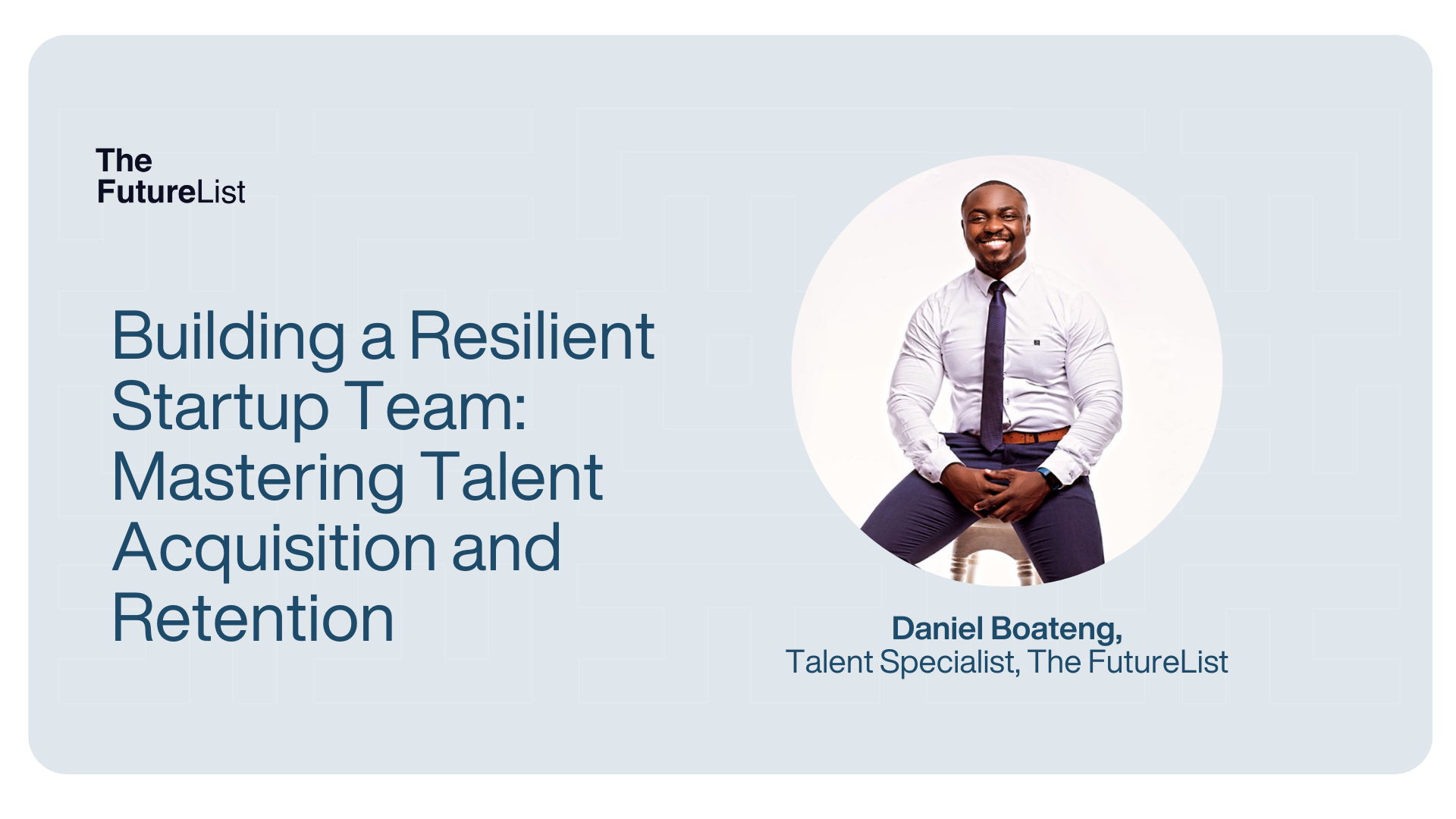 The FutureList

Building a Resilient Startup Team: Mastering Talent Acquisition and Retention

Daniel Boateng,
Talent Specialist, The FutureList